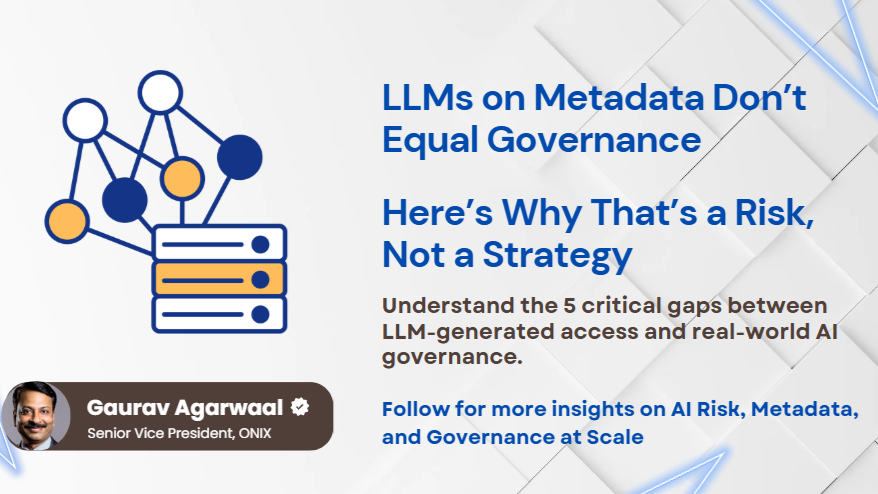 LLMs on Metadata Don't Equal Governance

Here's Why That's a Risk, Not a Strategy

Understand the 5 critical gaps between LLM-generated access and real-world AI governance.

Follow for more insights on AI Risk, Metadata, and Governance at Scale

Gaurav Agarwaal
Senior Vice President, ONIX